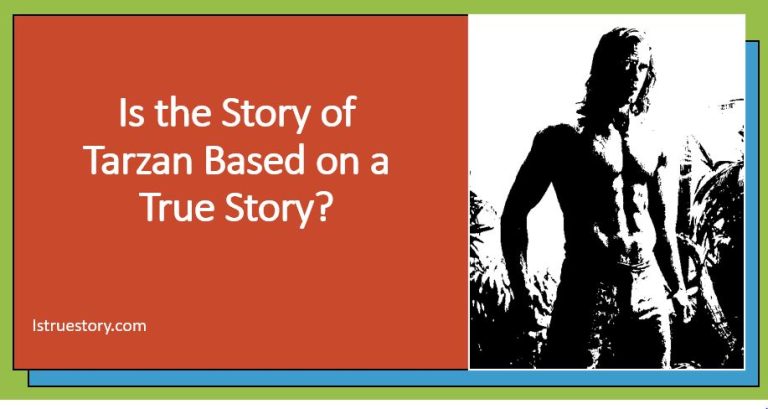 Is the Story of Tarzan Based on a True Story?

Istruestory.com